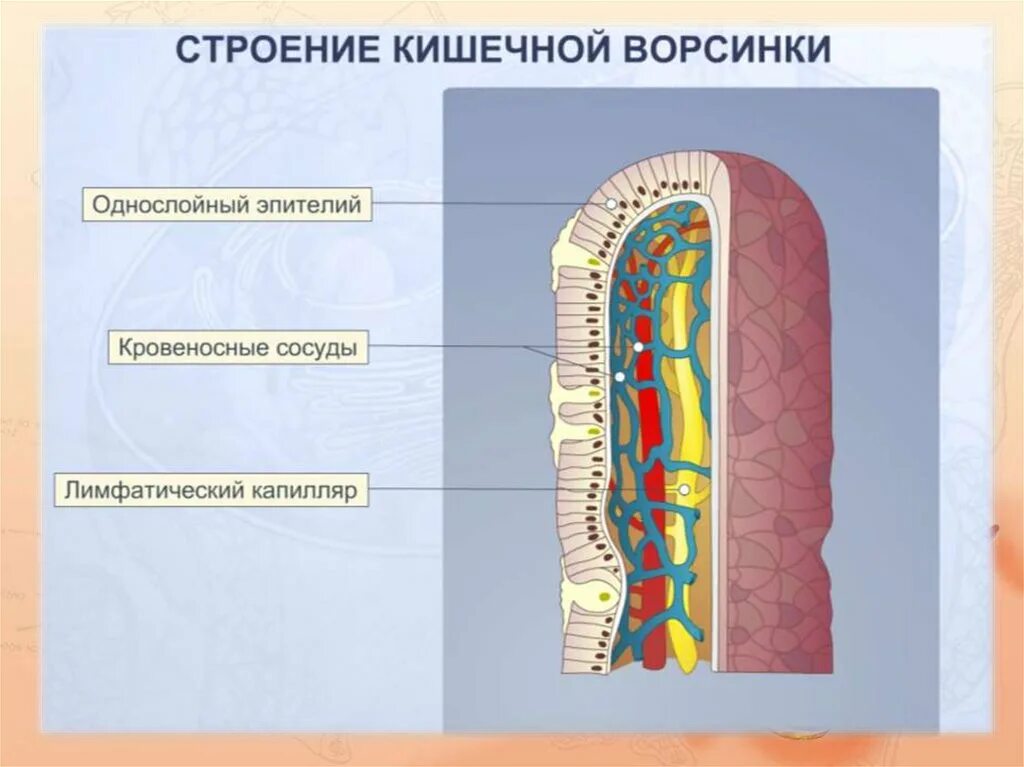 СТРОЕНИЕ КИШЕЧНОЙ ВОРСИНКИ

Однослойный эпителий

Кровеносные сосуды

Лимфатический капилляр